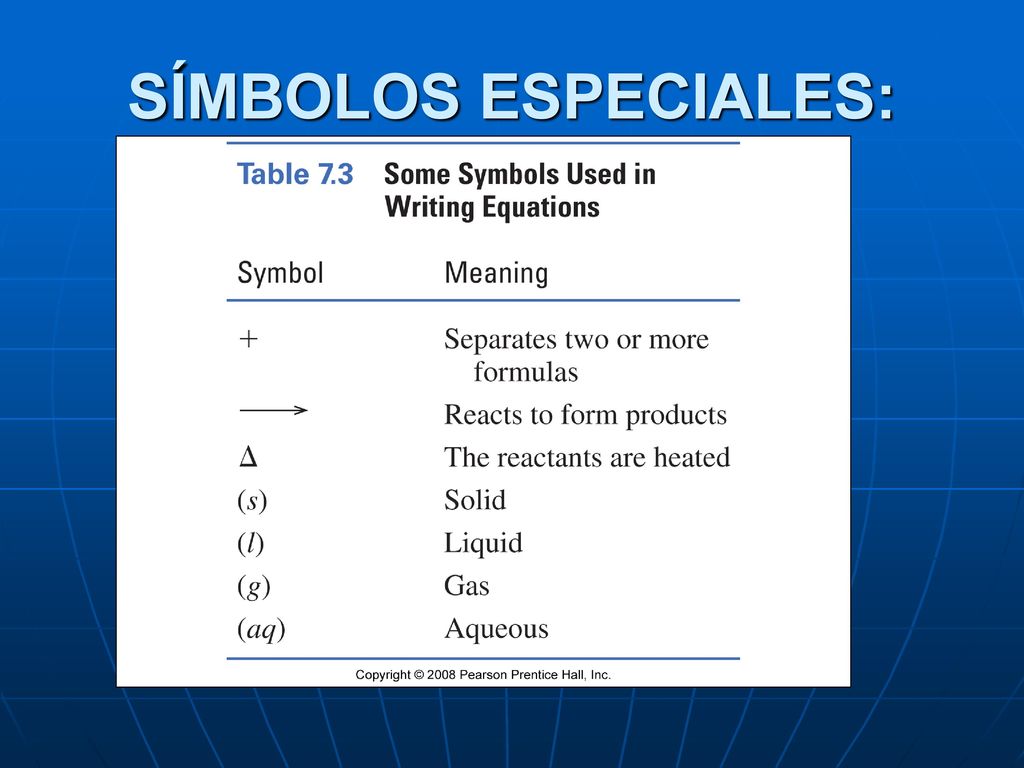 SÍMBOLOS ESPECIALES:

Table 7.3 Some Symbols Used in Writing Equations

| Symbol | Meaning |
|---|---|
| $+$ | Separates two or more formulas |
| $\longrightarrow$ | Reacts to form products |
| $\Delta$ | The reactants are heated |
| $(s)$ | Solid |
| $(l)$ | Liquid |
| $(g)$ | Gas |
| $(aq)$ | Aqueous |

Copyright © 2008 Pearson Prentice Hall, Inc.